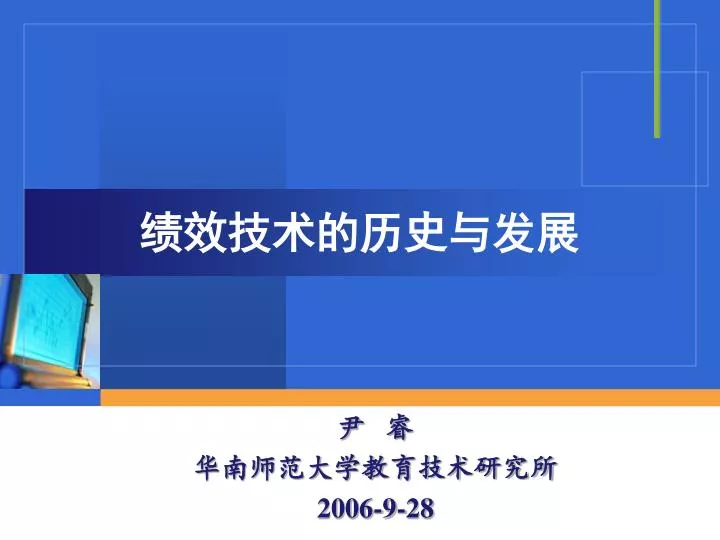 绩效技术的历史与发展

尹　睿
华南师范大学教育技术研究所
2006-9-28